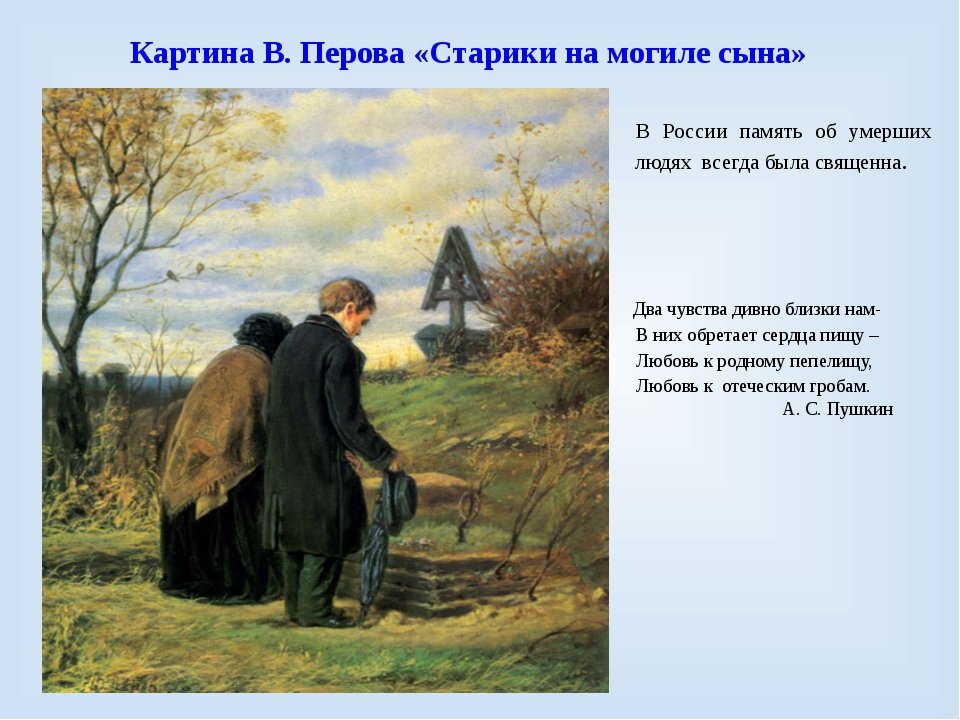 Картина В. Перова «Старики на могиле сына»

В России память об умерших людях всегда была священна.

Два чувства дивно близки нам-
В них обретает сердца пищу –
Любовь к родному пепелищу,
Любовь к отеческим гробам.
А. С. Пушкин